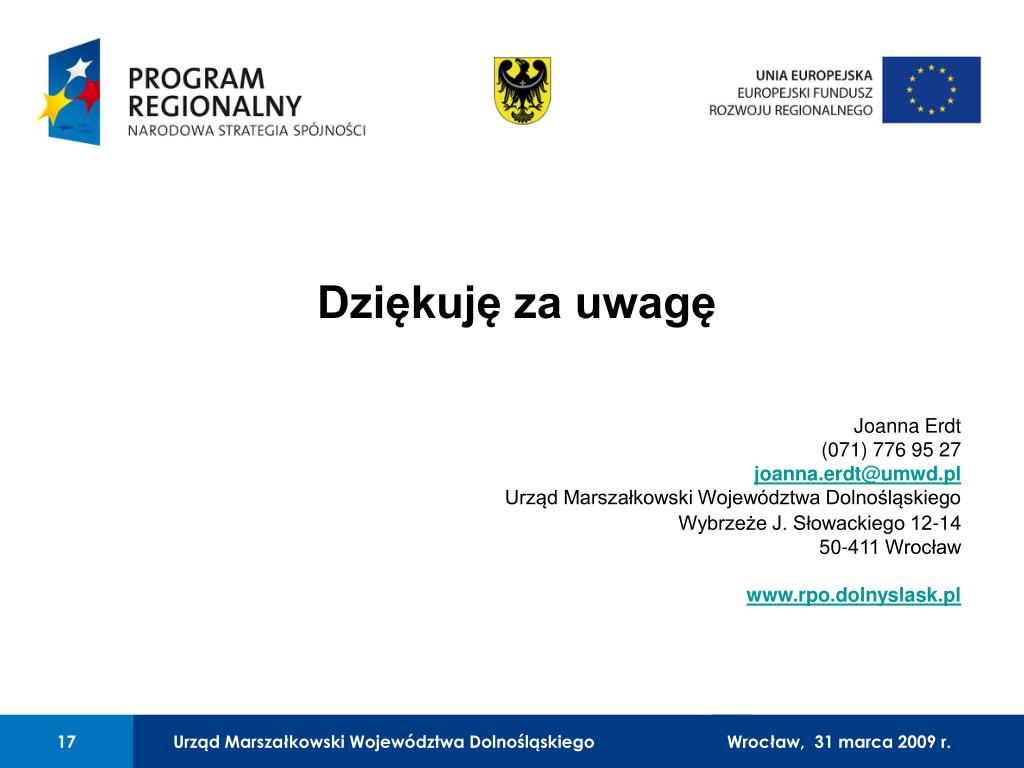 PROGRAM REGIONALNY
NARODOWA STRATEGIA SPÓJNOŚCI

UNIA EUROPEJSKA
EUROPEJSKI FUNDUSZ ROZWOJU REGIONALNEGO

Dziękuję za uwagę

Joanna Erdt
(071) 776 95 27
joanna.erdt@umwd.pl
Urząd Marszałkowski Województwa Dolnośląskiego
Wybrzeże J. Słowackiego 12-14
50-411 Wrocław

www.rpo.dolnyslask.pl

17
Urząd Marszałkowski Województwa Dolnośląskiego
Wrocław, 31 marca 2009 r.